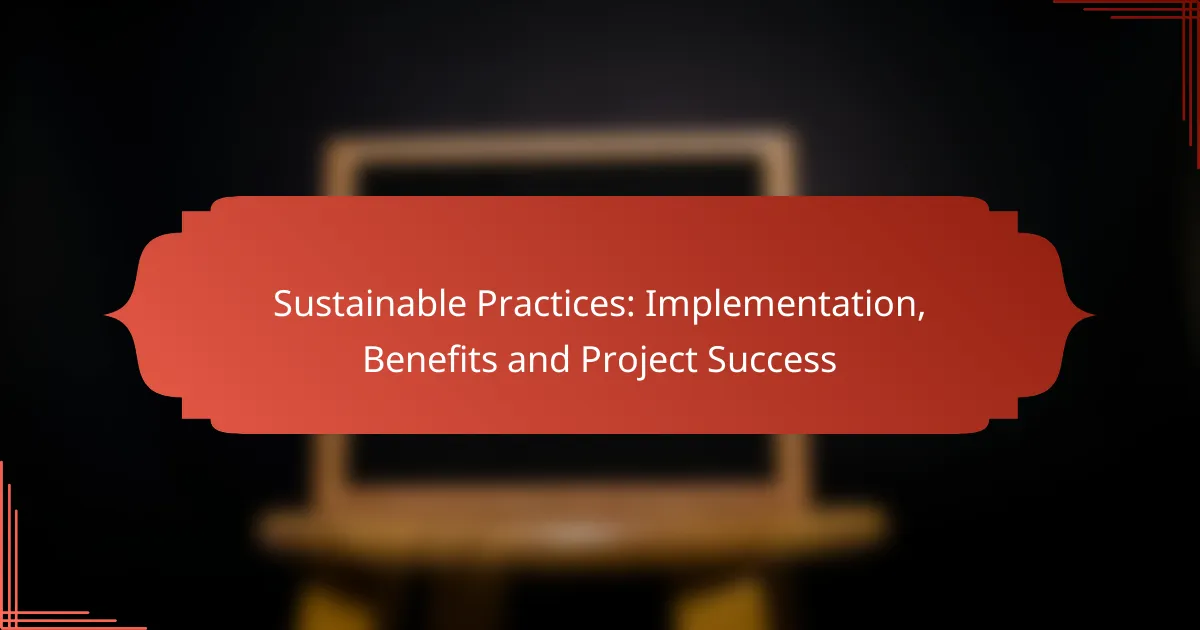 Sustainable Practices: Implementation, Benefits and Project Success